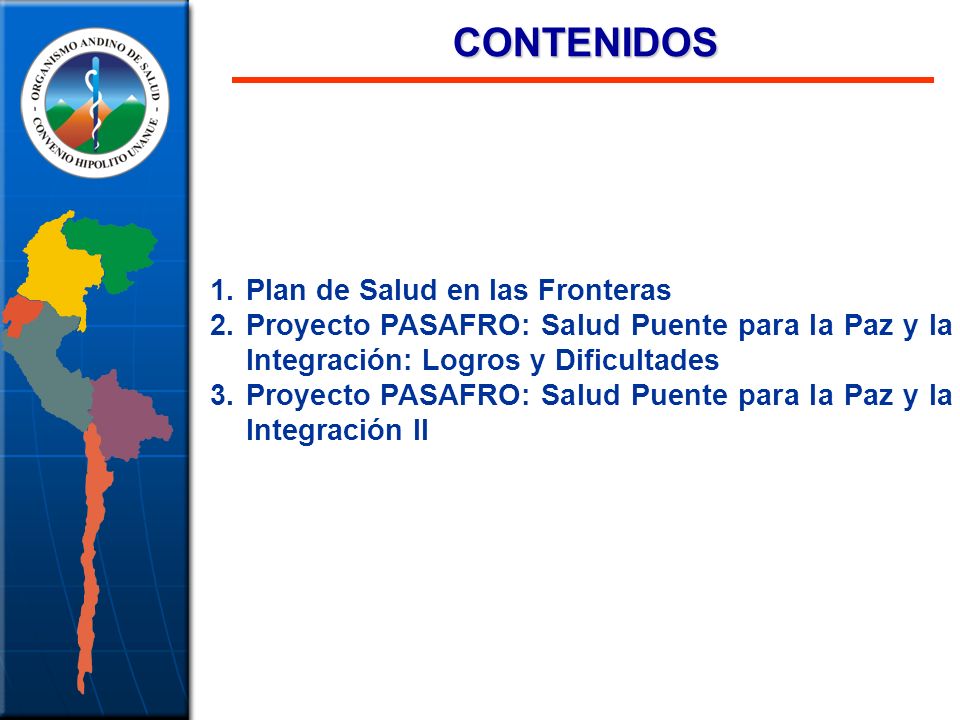 ORGANISMO ANDINO DE SALUD
CONVENIO HIPOLITO UNANUE

CONTENIDOS

1. Plan de Salud en las Fronteras
2. Proyecto PASAFRO: Salud Puente para la Paz y la Integración: Logros y Dificultades
3. Proyecto PASAFRO: Salud Puente para la Paz y la Integración II